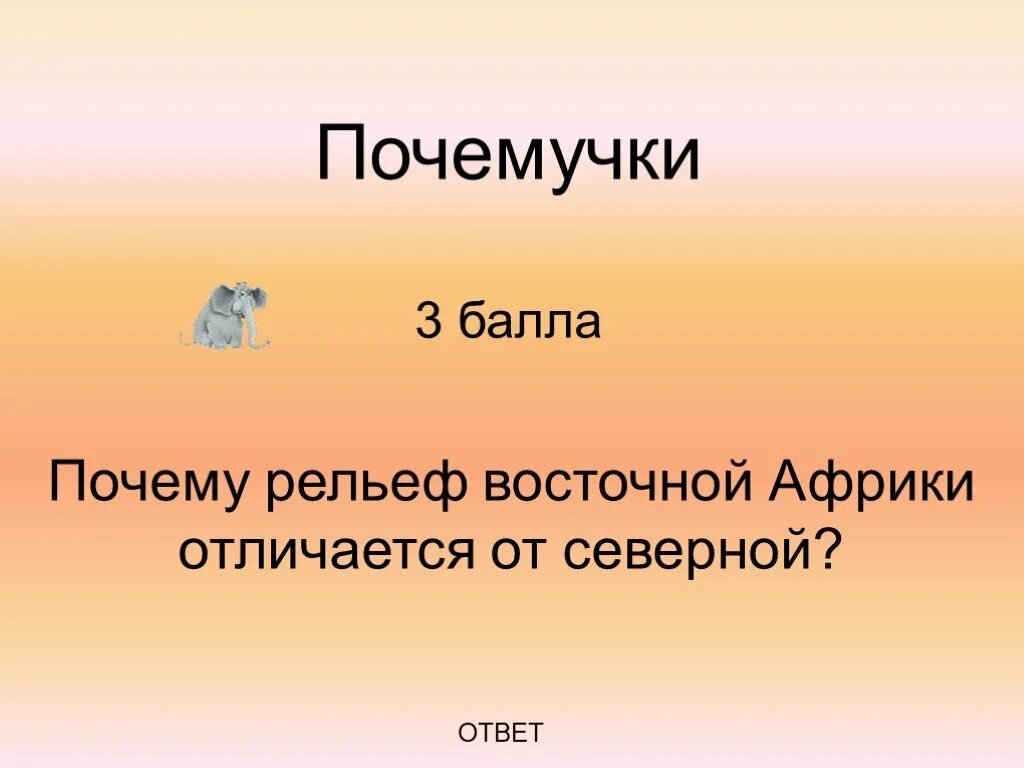 Почемучки

3 балла

Почему рельеф восточной Африки отличается от северной?

ОТВЕТ